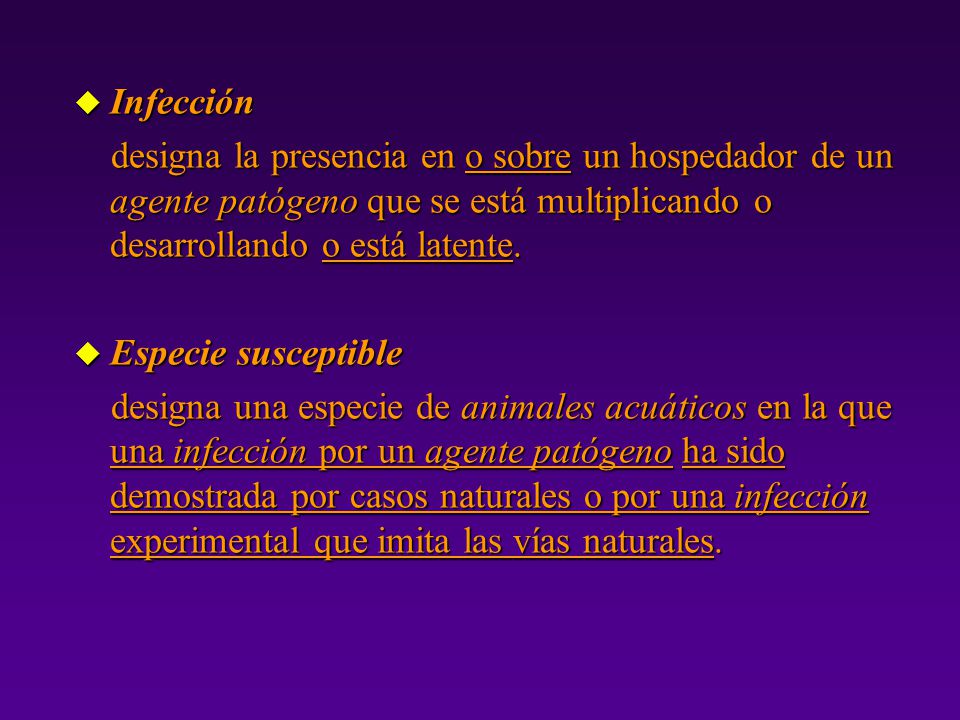 Infección

designa la presencia en o sobre un hospedador de un agente patógeno que se está multiplicando o desarrollando o está latente.

Especie susceptible

designa una especie de animales acuáticos en la que una infección por un agente patógeno ha sido demostrada por casos naturales o por una infección experimental que imita las vías naturales.